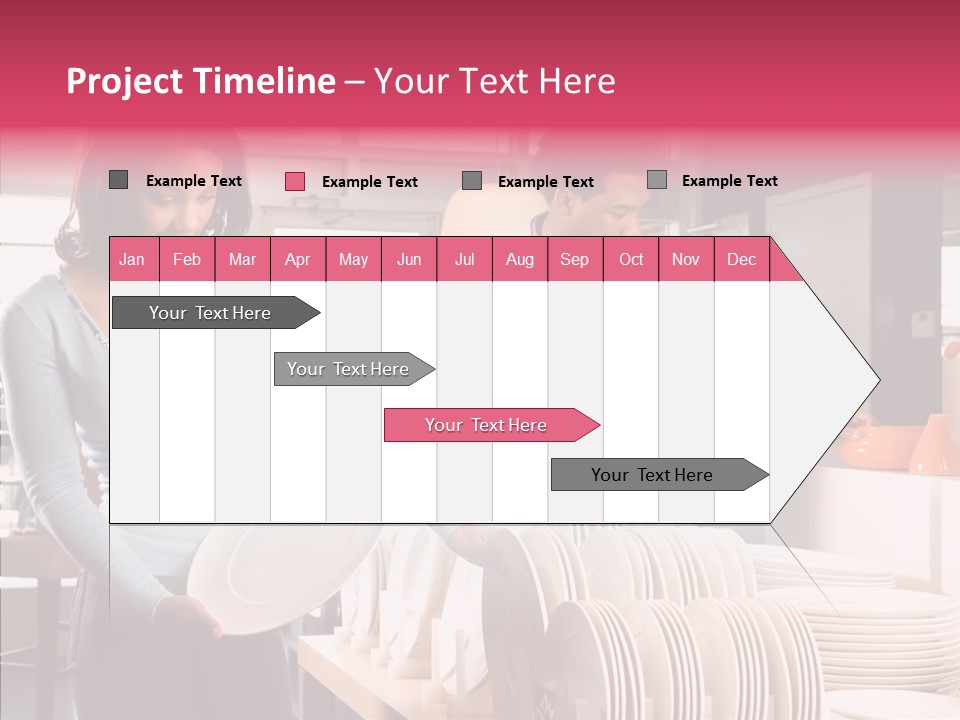 Project Timeline – Your Text Here

Example Text Example Text Example Text Example Text

| Jan | Feb | Mar | Apr | May | Jun | Jul | Aug | Sep | Oct | Nov | Dec |
|---|---|---|---|---|---|---|---|---|---|---|---|

Your Text Here

Your Text Here

Your Text Here

Your Text Here